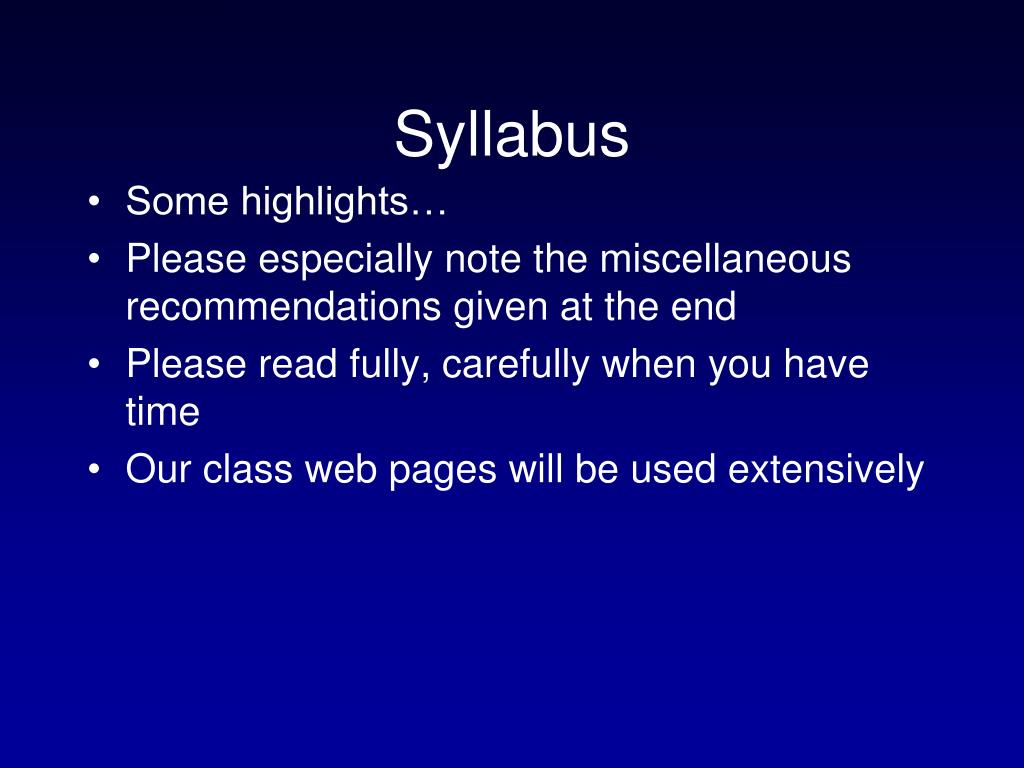 Syllabus

• Some highlights…
• Please especially note the miscellaneous recommendations given at the end
• Please read fully, carefully when you have time
• Our class web pages will be used extensively